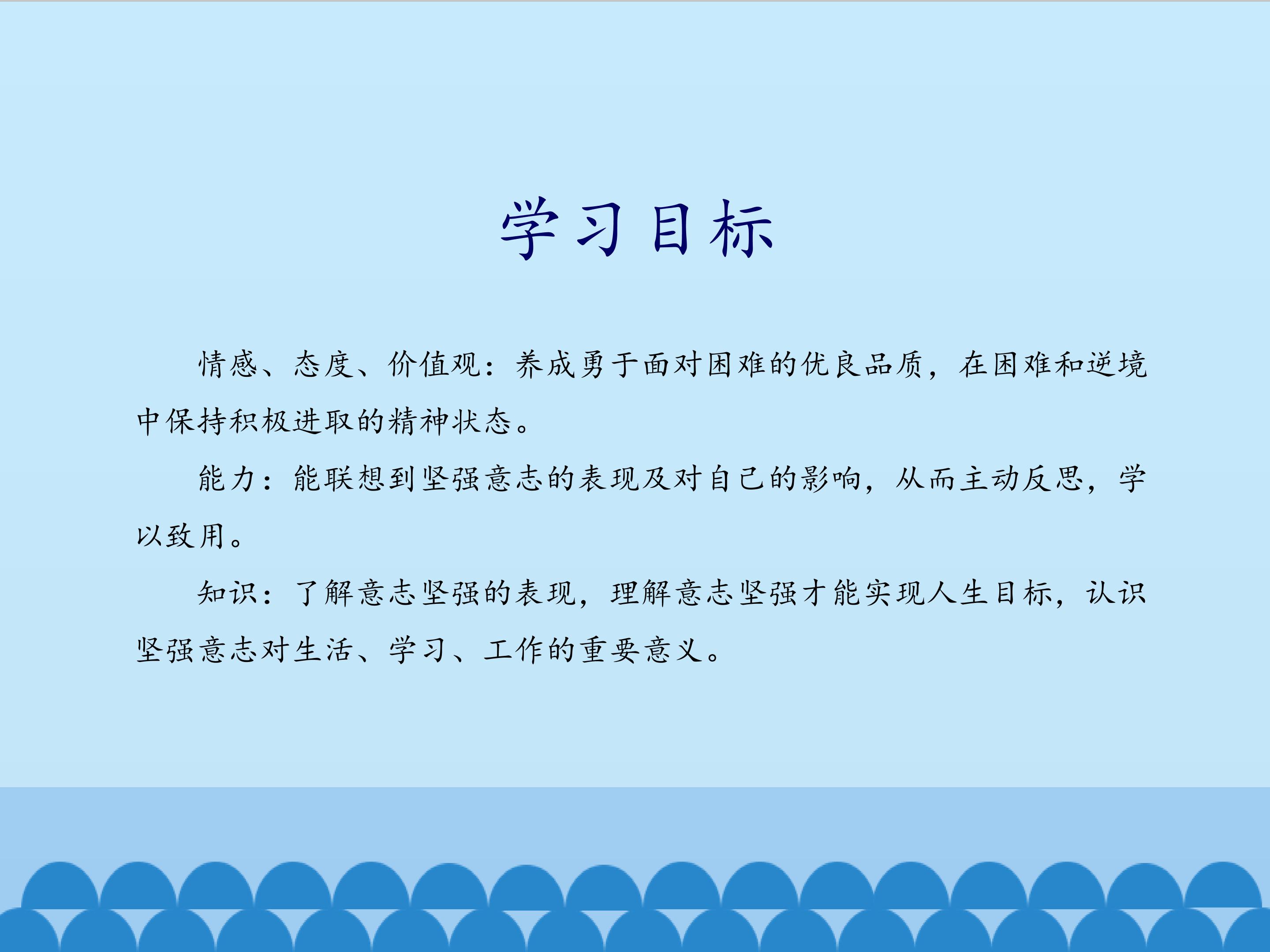 学习目标

情感、态度、价值观：养成勇于面对困难的优良品质，在困难和逆境中保持积极进取的精神状态。

能力：能联想到坚强意志的表现及对自己的影响，从而主动反思，学以致用。

知识：了解意志坚强的表现，理解意志坚强才能实现人生目标，认识坚强意志对生活、学习、工作的重要意义。